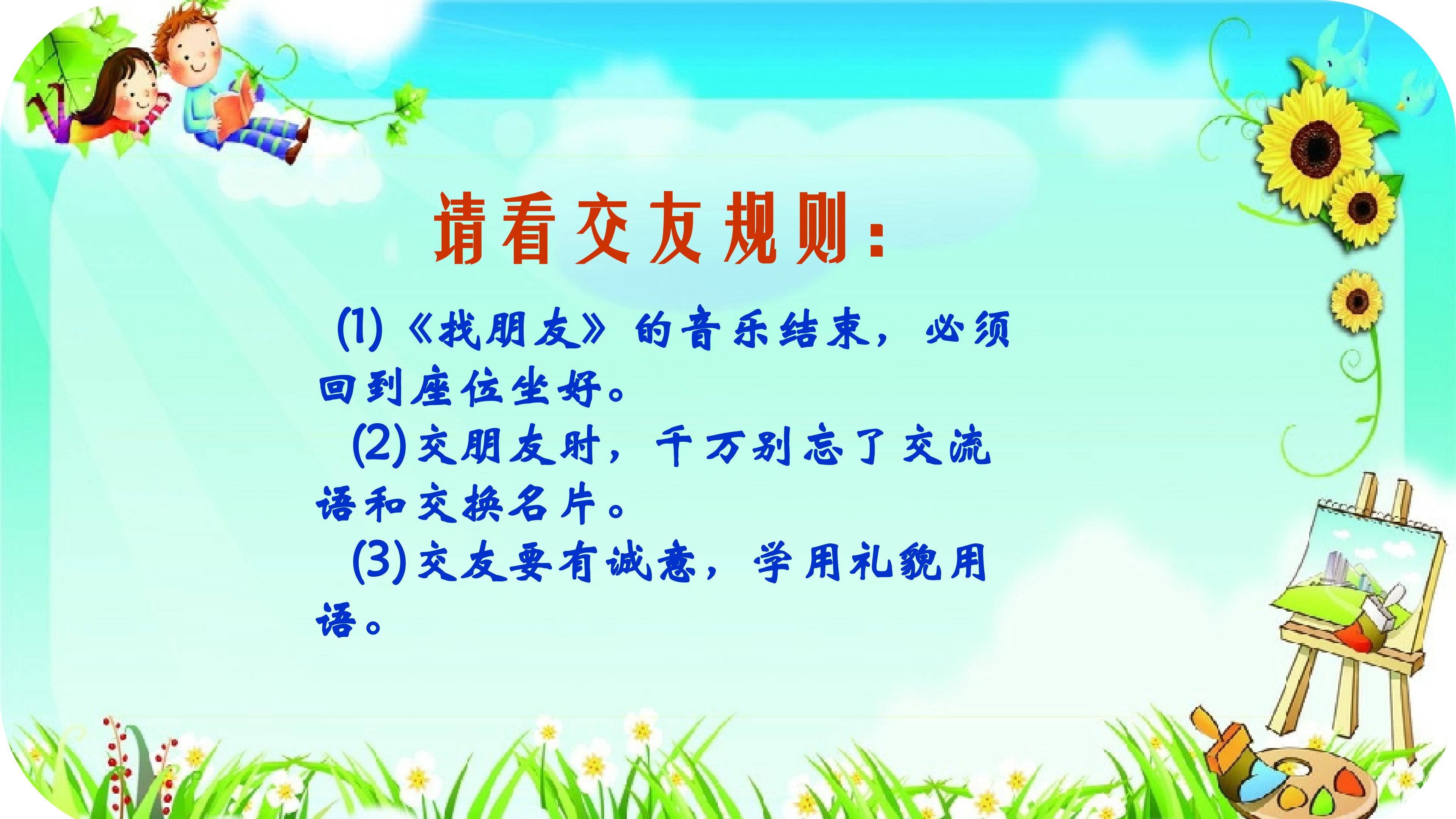 请看交友规则：

(1)《找朋友》的音乐结束，必须回到座位坐好。

(2)交朋友时，千万别忘了交流语和交换名片。

(3)交友要有诚意，学用礼貌用语。